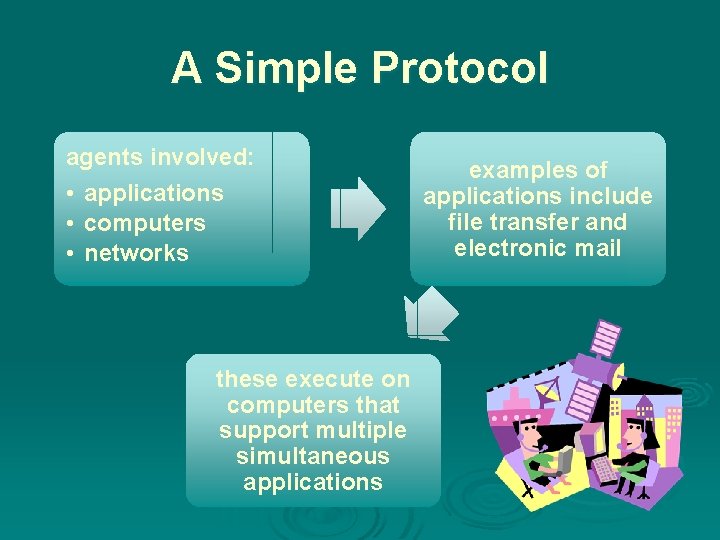 A Simple Protocol

agents involved:
• applications
• computers
• networks

examples of applications include file transfer and electronic mail

these execute on computers that support multiple simultaneous applications